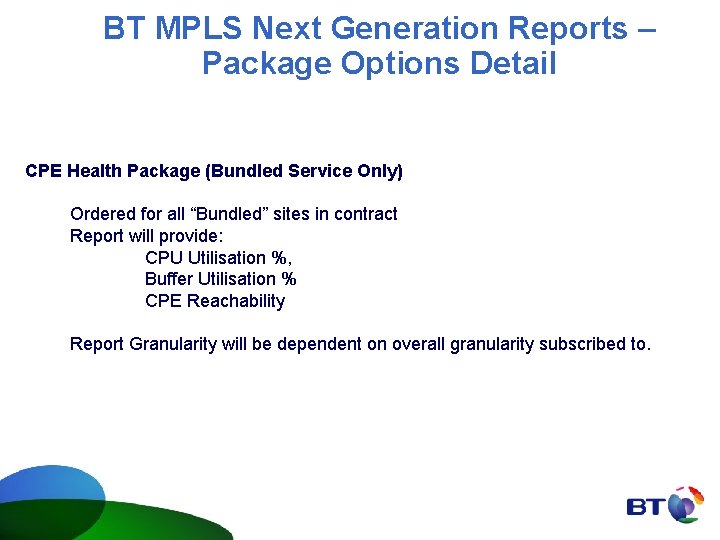 BT MPLS Next Generation Reports – Package Options Detail

CPE Health Package (Bundled Service Only)

Ordered for all “Bundled” sites in contract
Report will provide:
CPU Utilisation %,
Buffer Utilisation %
CPE Reachability

Report Granularity will be dependent on overall granularity subscribed to.

BT